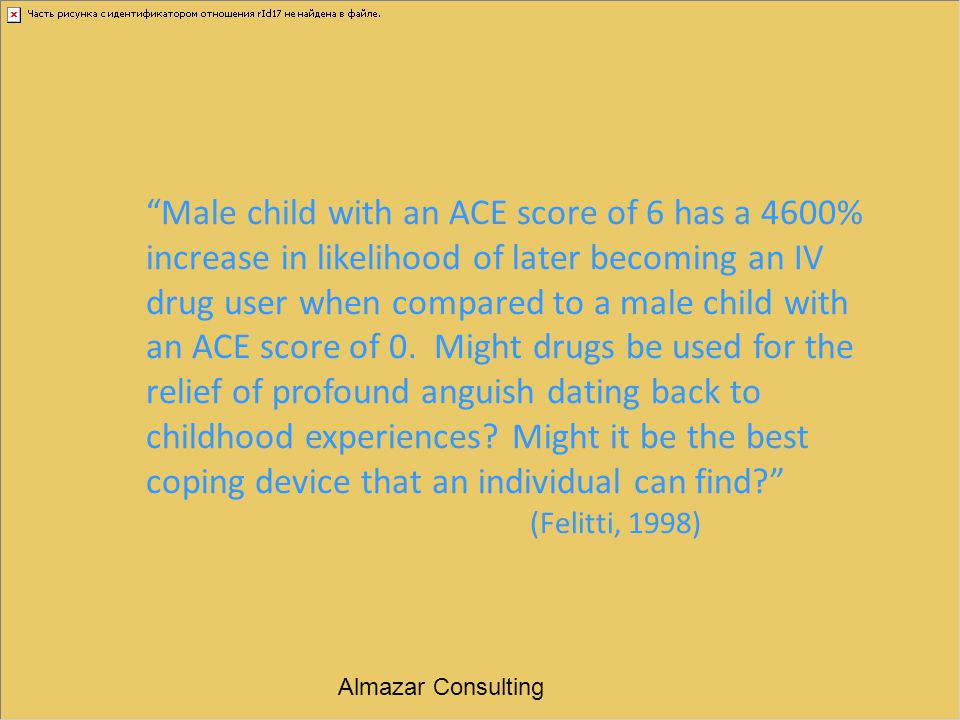 Часть рисунка с идентификатором отношения rId17 не найдена в файле.

“Male child with an ACE score of 6 has a 4600% increase in likelihood of later becoming an IV drug user when compared to a male child with an ACE score of 0. Might drugs be used for the relief of profound anguish dating back to childhood experiences? Might it be the best coping device that an individual can find?”

(Felitti, 1998)

Almazar Consulting